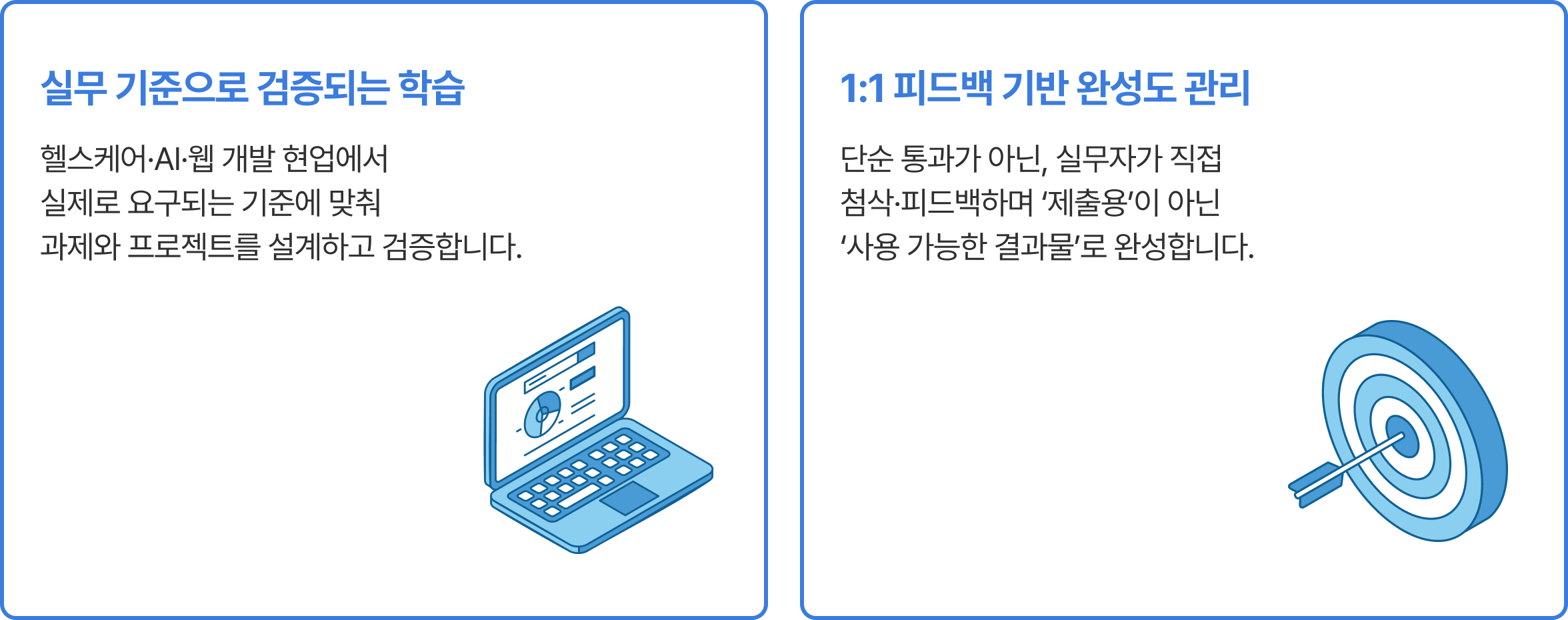 실무 기준으로 검증되는 학습

헬스케어·AI·웹 개발 현업에서 실제로 요구되는 기준에 맞춰 과제와 프로젝트를 설계하고 검증합니다.

1:1 피드백 기반 완성도 관리

단순 통과가 아닌, 실무자가 직접 첨삭·피드백하며 ‘제출용’이 아닌 ‘사용 가능한 결과물’로 완성합니다.